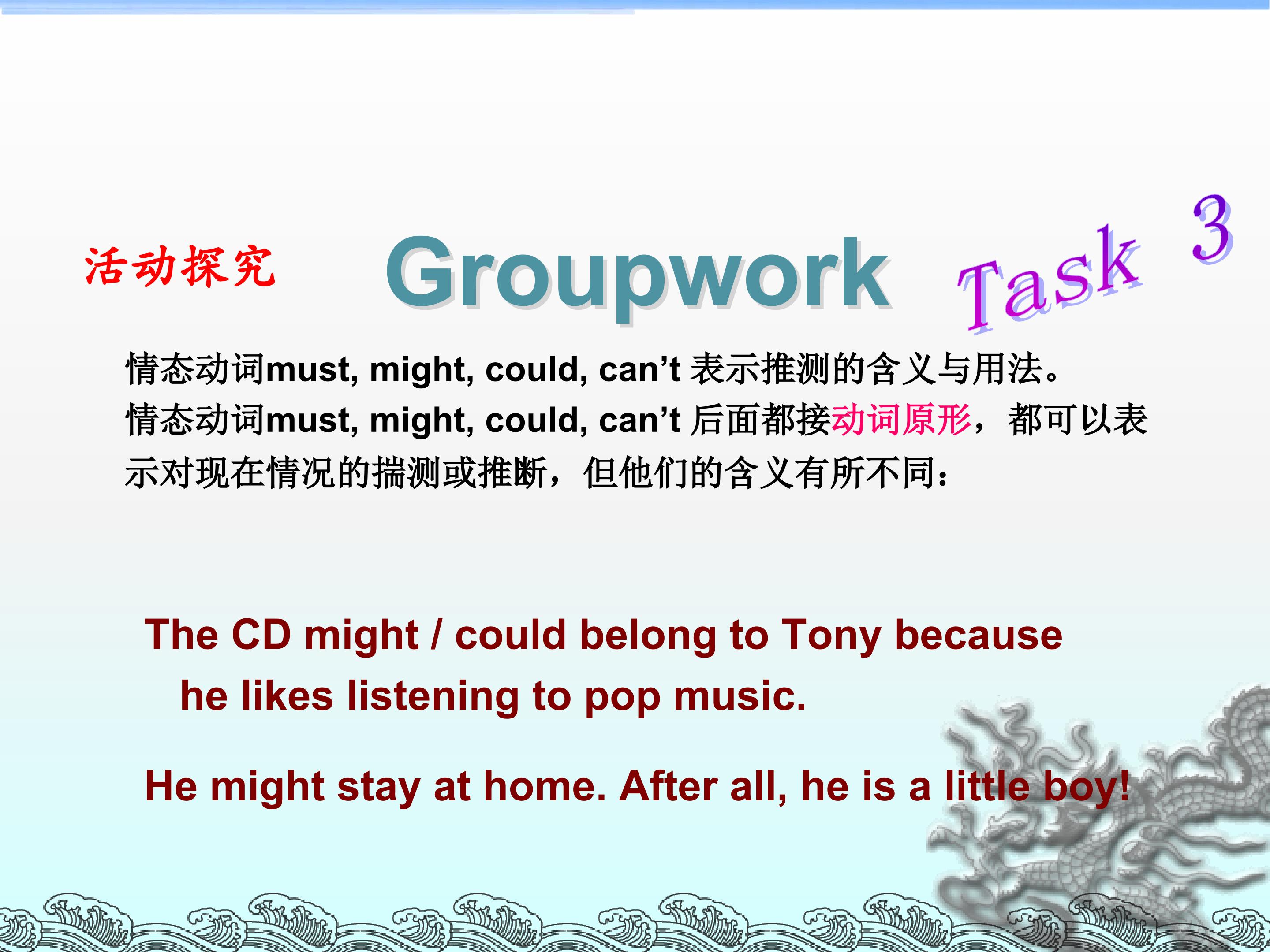 活动探究 Groupwork Task 3

情态动词must, might, could, can’t 表示推测的含义与用法。
情态动词must, might, could, can’t 后面都接动词原形，都可以表示对现在情况的揣测或推断，但他们的含义有所不同：

The CD might / could belong to Tony because he likes listening to pop music.

He might stay at home. After all, he is a little boy!